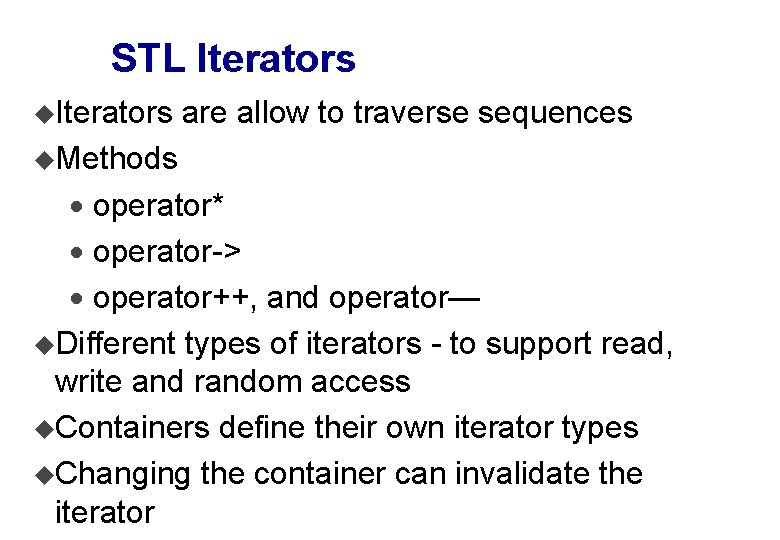 STL Iterators

◆Iterators are allow to traverse sequences

◆Methods

• operator*

• operator->

• operator++, and operator—

◆Different types of iterators - to support read, write and random access

◆Containers define their own iterator types

◆Changing the container can invalidate the iterator